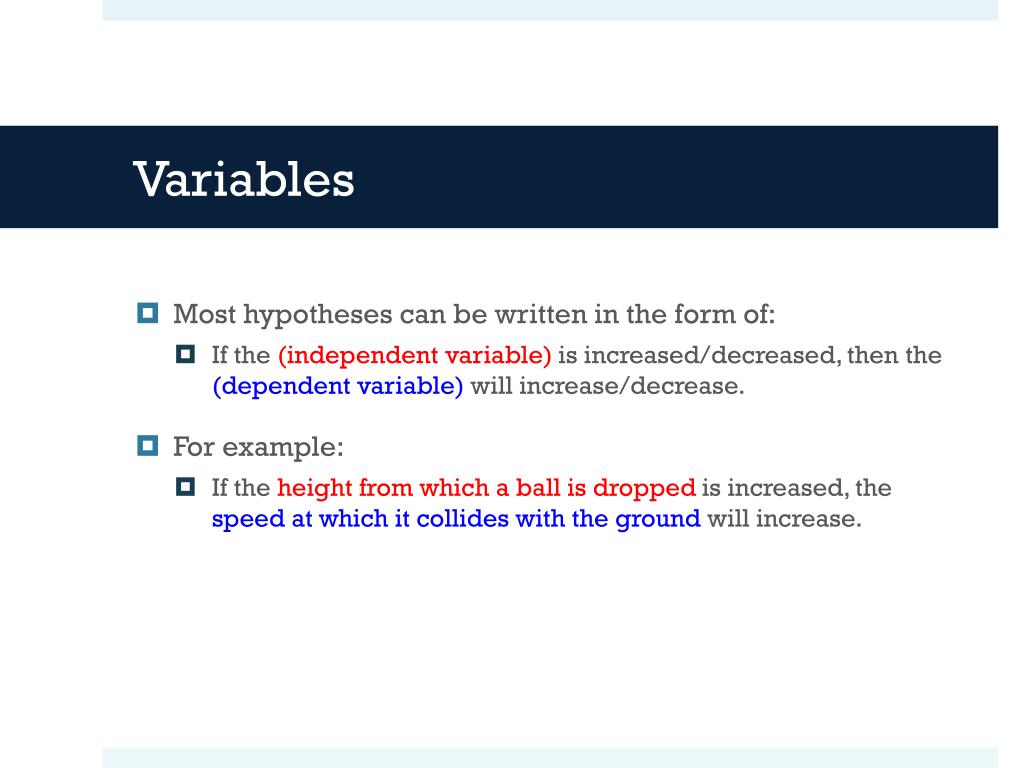 Variables

Most hypotheses can be written in the form of:

If the (independent variable) is increased/decreased, then the (dependent variable) will increase/decrease.

For example:

If the height from which a ball is dropped is increased, the speed at which it collides with the ground will increase.